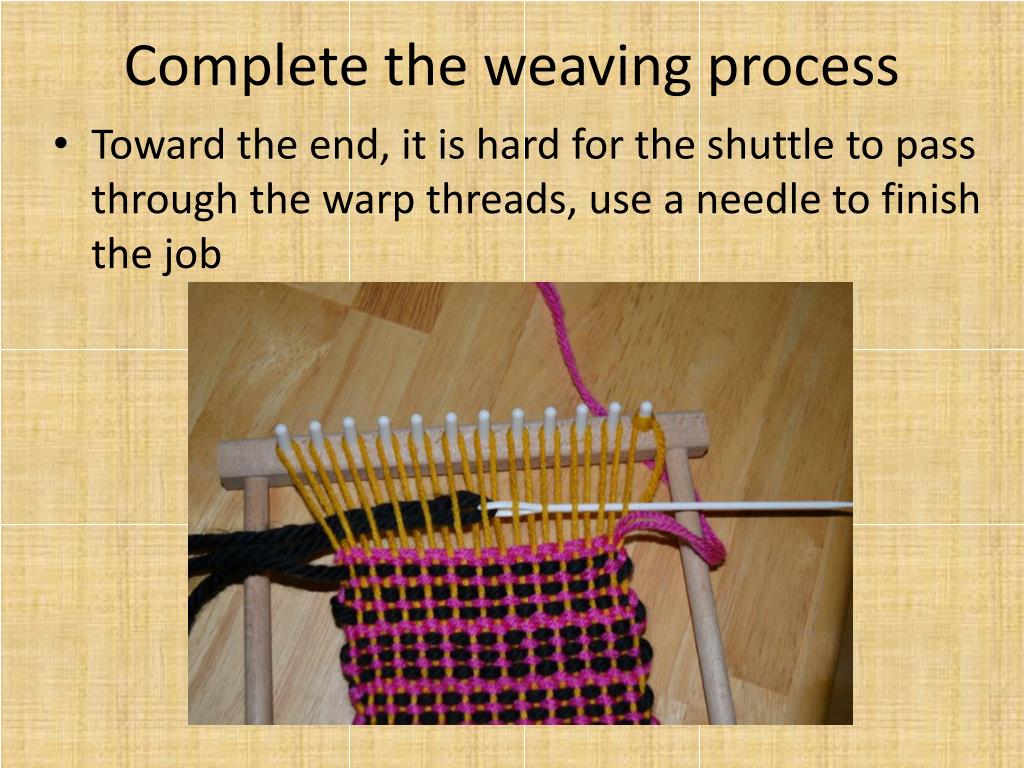 Complete the weaving process

• Toward the end, it is hard for the shuttle to pass through the warp threads, use a needle to finish the job